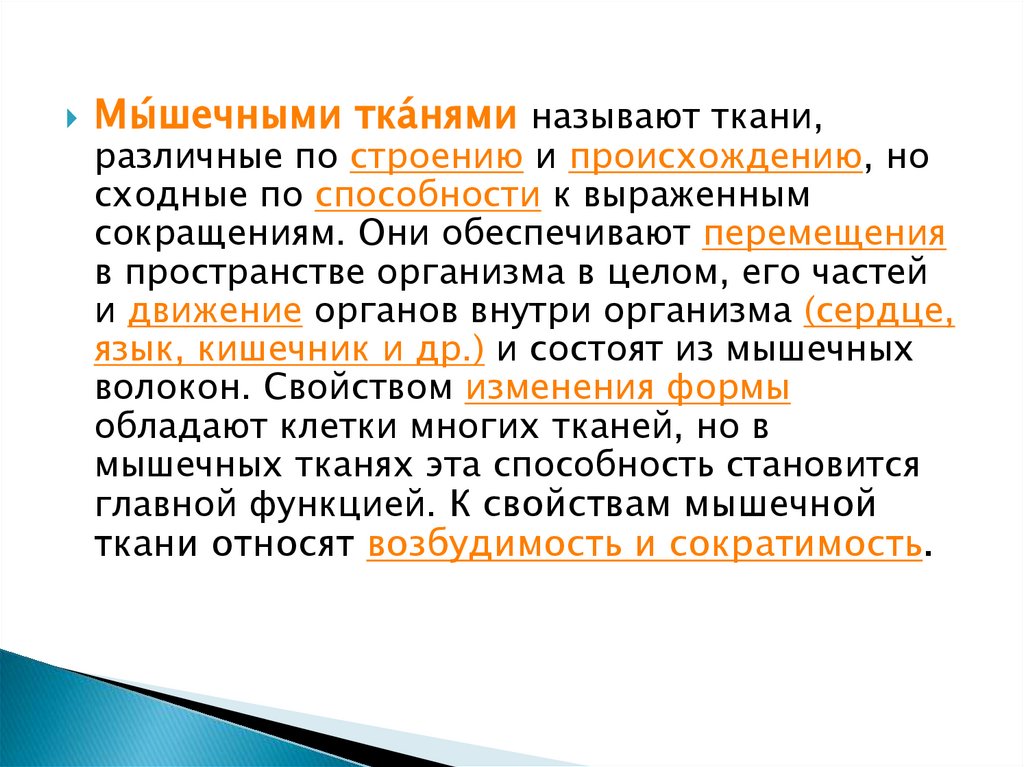 Мы́шечными тка́нями называют ткани, различные по строению и происхождению, но сходные по способности к выраженным сокращениям. Они обеспечивают перемещения в пространстве организма в целом, его частей и движение органов внутри организма (сердце, язык, кишечник и др.) и состоят из мышечных волокон. Свойством изменения формы обладают клетки многих тканей, но в мышечных тканях эта способность становится главной функцией. К свойствам мышечной ткани относят возбудимость и сократимость.